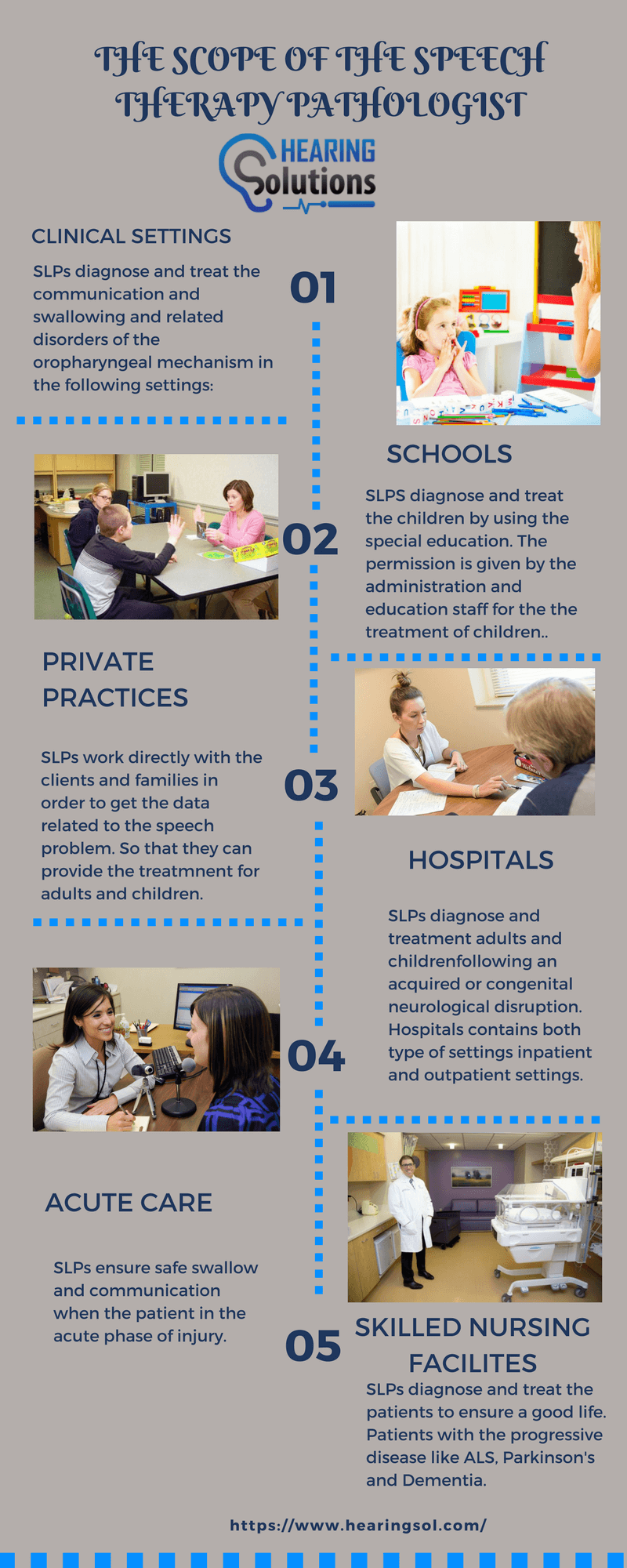 THE SCOPE OF THE SPEECH THERAPY PATHOLOGIST

HEARING Solutions

CLINICAL SETTINGS

SLPs diagnose and treat the communication and swallowing and related disorders of the oropharyngeal mechanism in the following settings:

01

SCHOOLS

SLPS diagnose and treat the children by using the special education. The permission is given by the administration and education staff for the the treatment of children..

02

PRIVATE PRACTICES

SLPs work directly with the clients and families in order to get the data related to the speech problem. So that they can provide the treatmnent for adults and children.

03

HOSPITALS

SLPs diagnose and treatment adults and childrenfollowing an acquired or congenital neurological disruption. Hospitals contains both type of settings inpatient and outpatient settings.

04

ACUTE CARE

SLPs ensure safe swallow and communication when the patient in the acute phase of injury.

05

SKILLED NURSING FACILITES

SLPs diagnose and treat the patients to ensure a good life. Patients with the progressive disease like ALS, Parkinson's and Dementia.

https://www.hearingsol.com/